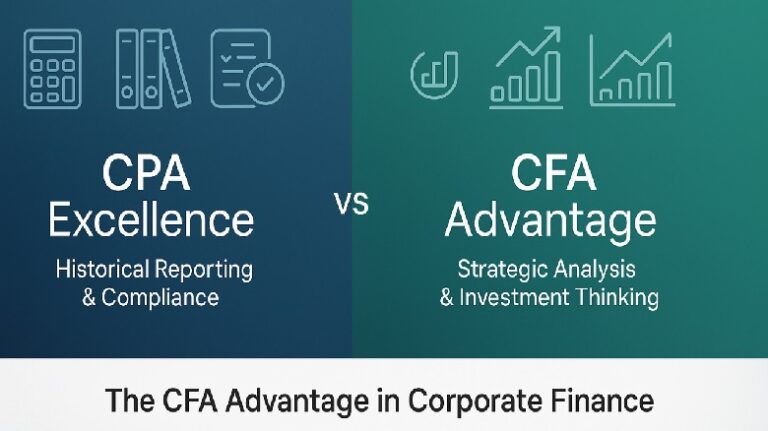 CPA
Excellence

Historical Reporting
& Compliance

VS

CFA
Advantage

Strategic Analysis
& Investment Thinking

The CFA Advantage in Corporate Finance